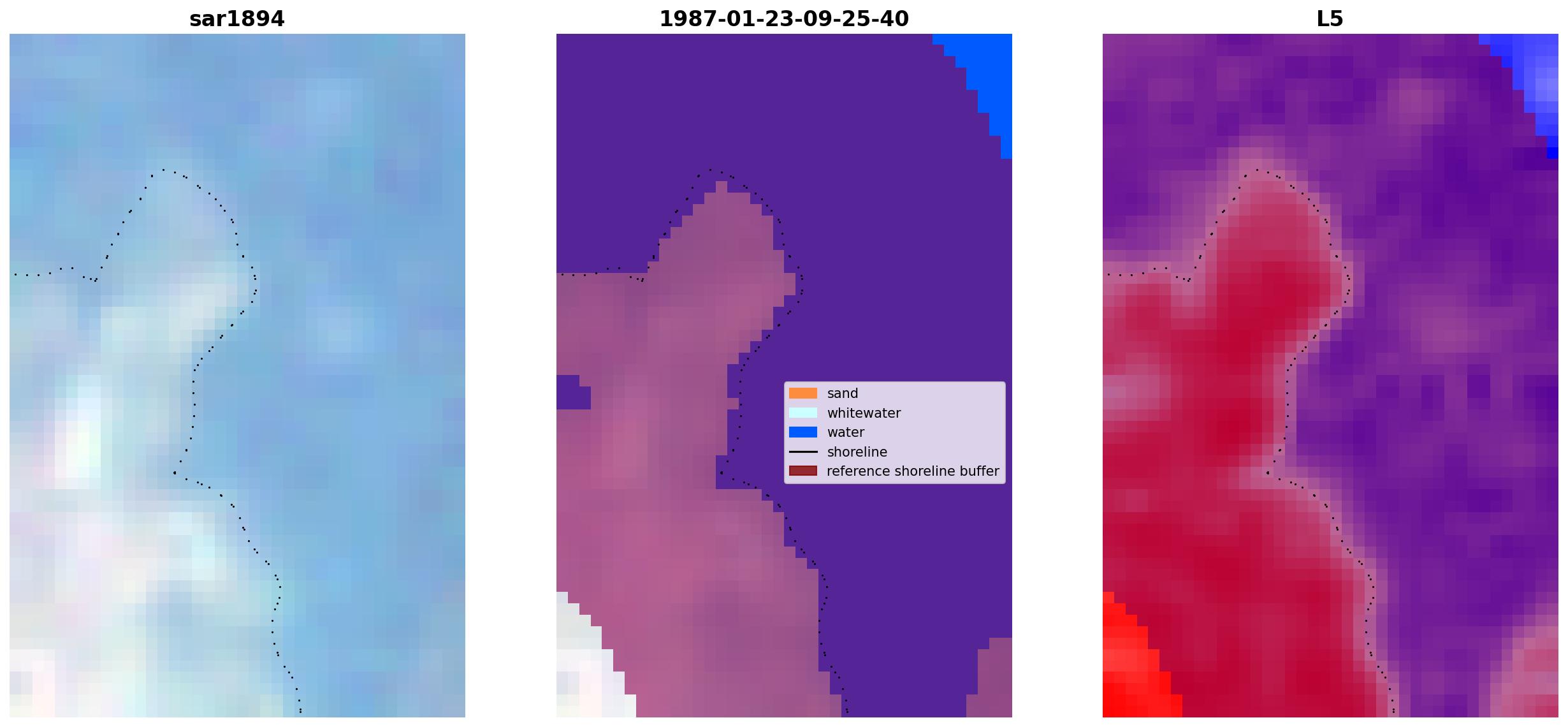 sar1894

1987-01-23-09-25-40

sand
whitewater
water
shoreline
reference shoreline buffer

L5